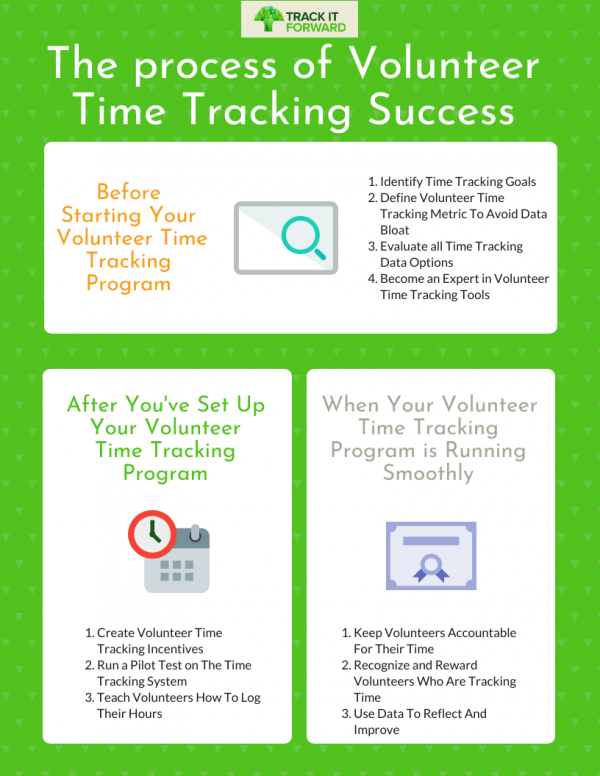 TRACK IT FORWARD

The process of Volunteer Time Tracking Success

Before Starting Your Volunteer Time Tracking Program

1. Identify Time Tracking Goals
2. Define Volunteer Time Tracking Metric To Avoid Data Bloat
3. Evaluate all Time Tracking Data Options
4. Become an Expert in Volunteer Time Tracking Tools

After You've Set Up Your Volunteer Time Tracking Program

1. Create Volunteer Time Tracking Incentives
2. Run a Pilot Test on The Time Tracking System
3. Teach Volunteers How To Log Their Hours

When Your Volunteer Time Tracking Program is Running Smoothly

1. Keep Volunteers Accountable For Their Time
2. Recognize and Reward Volunteers Who Are Tracking Time
3. Use Data To Reflect And Improve